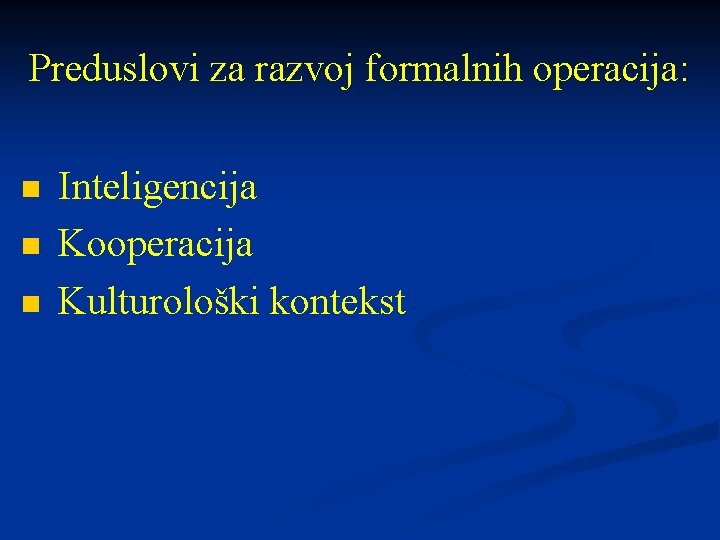 Preduslovi za razvoj formalnih operacija:

- Inteligencija
- Kooperacija
- Kulturološki kontekst